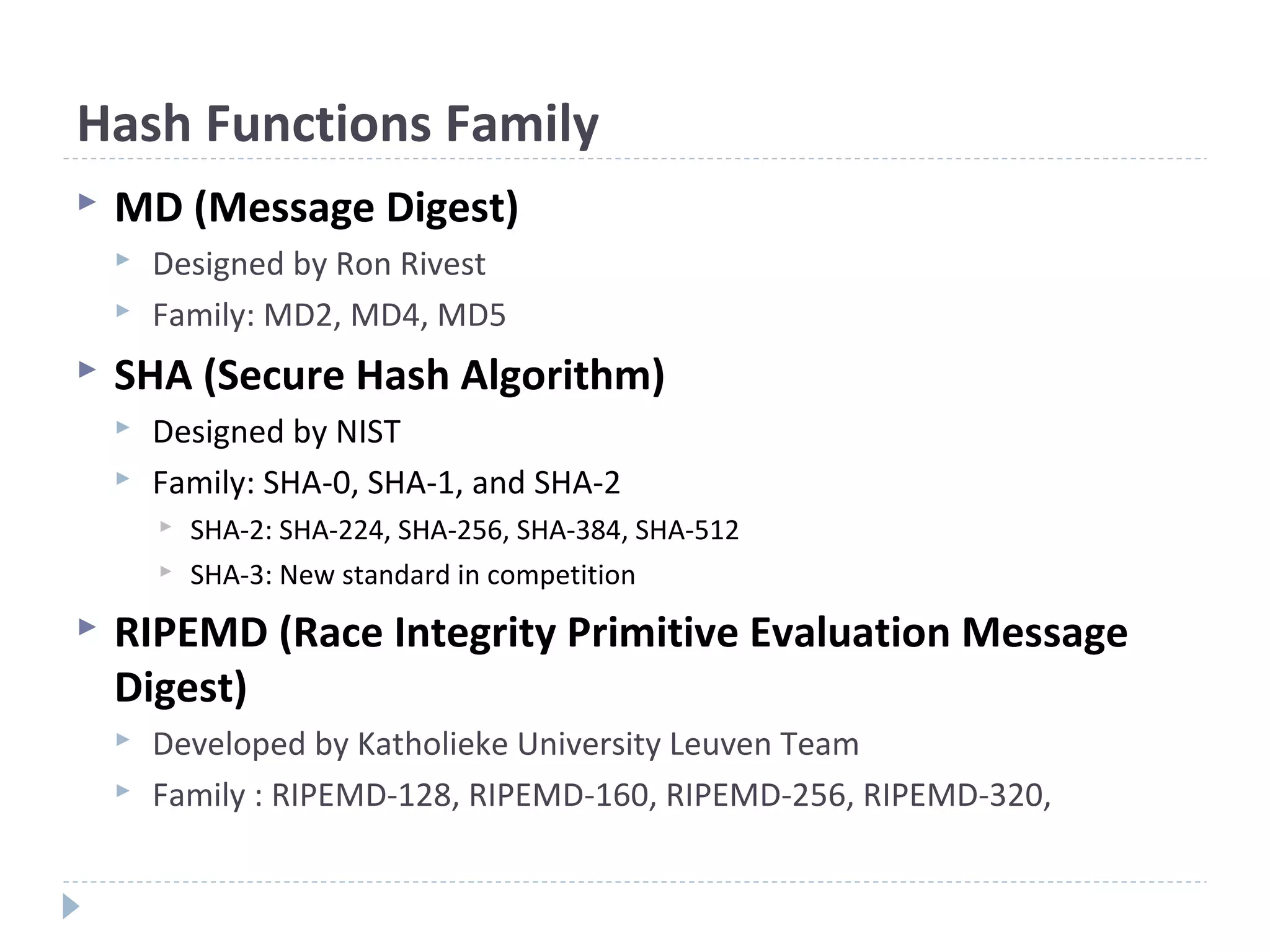 Hash Functions Family

MD (Message Digest)

Designed by Ron Rivest

Family: MD2, MD4, MD5

SHA (Secure Hash Algorithm)

Designed by NIST

Family: SHA-0, SHA-1, and SHA-2

SHA-2: SHA-224, SHA-256, SHA-384, SHA-512

SHA-3: New standard in competition

RIPEMD (Race Integrity Primitive Evaluation Message Digest)

Developed by Katholieke University Leuven Team

Family : RIPEMD-128, RIPEMD-160, RIPEMD-256, RIPEMD-320,